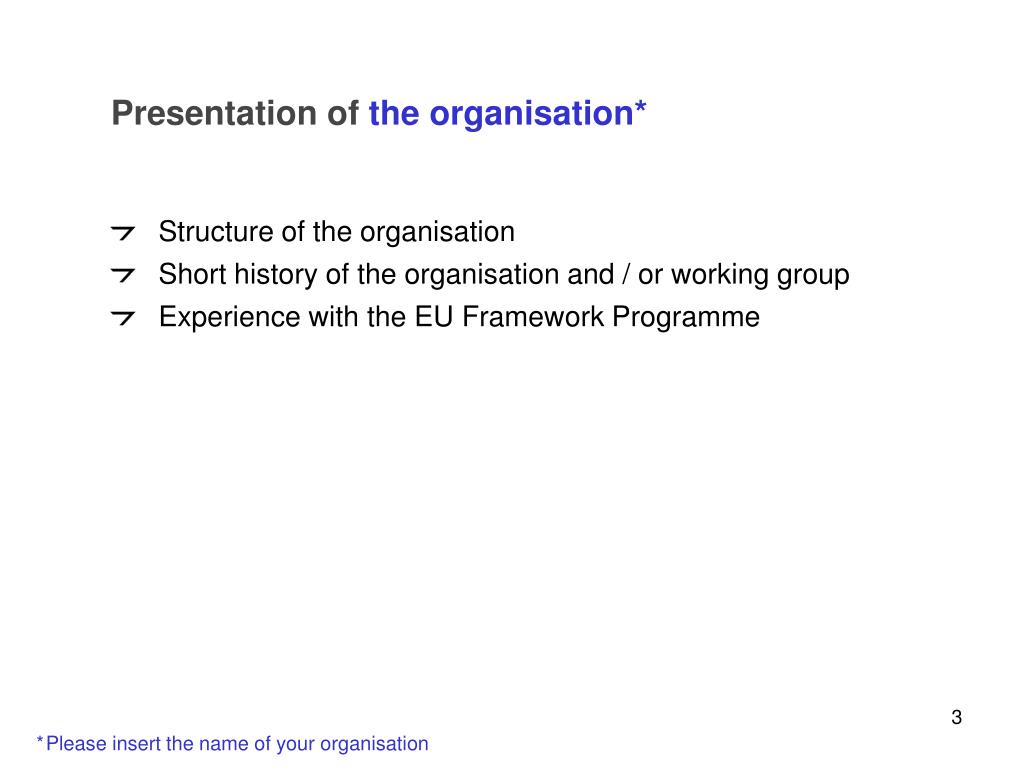 Presentation of the organisation*

Structure of the organisation
Short history of the organisation and / or working group
Experience with the EU Framework Programme

3

*Please insert the name of your organisation